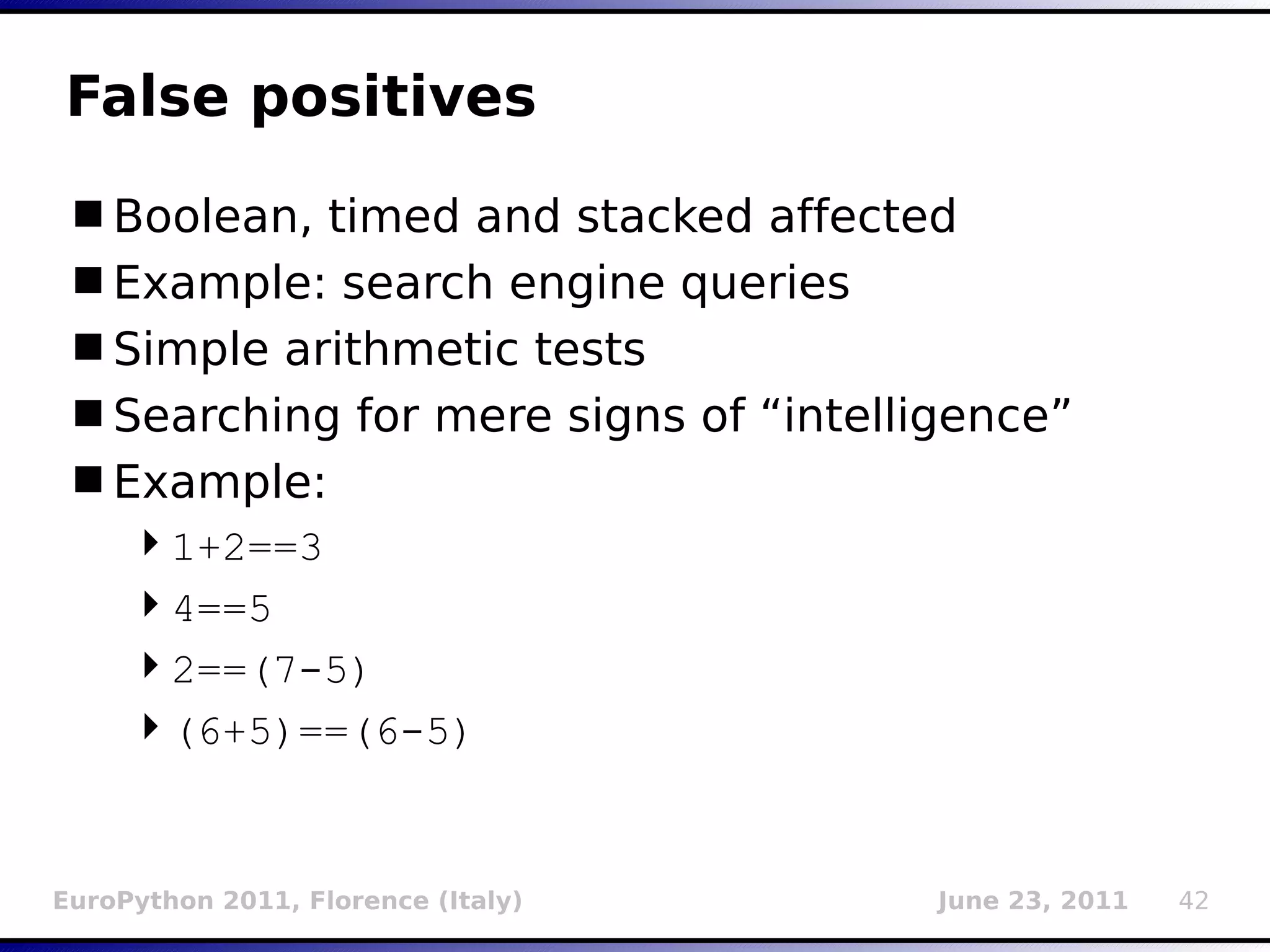 False positives

■ Boolean, timed and stacked affected
■ Example: search engine queries
■ Simple arithmetic tests
■ Searching for mere signs of “intelligence”
■ Example:

‣ 1+2==3
‣ 4==5
‣ 2==(7-5)
‣ (6+5)==(6-5)

EuroPython 2011, Florence (Italy)

June 23, 2011

42